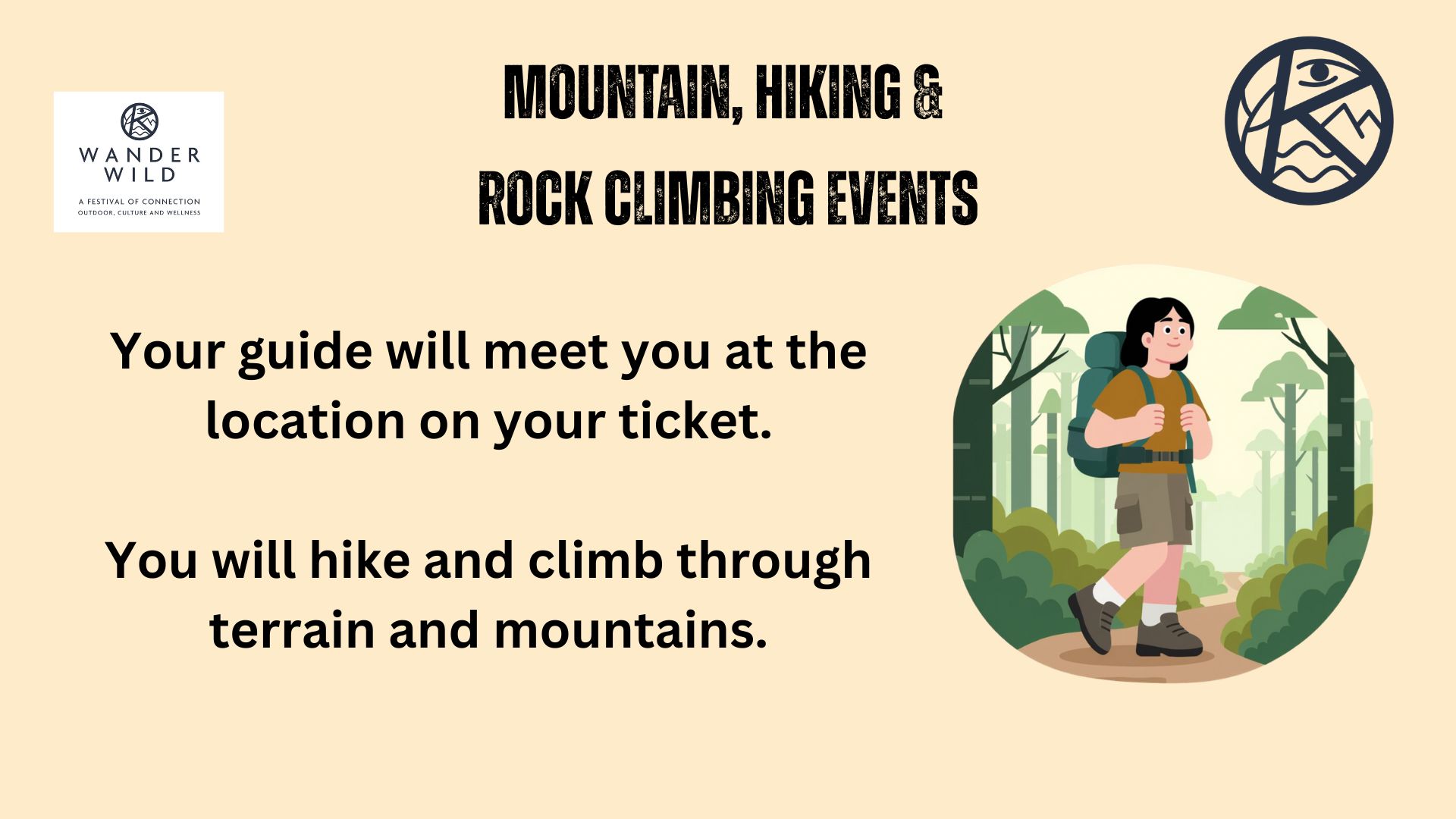 WANDER WILD
A FESTIVAL OF CONNECTION
OUTDOOR, CULTURE AND WELLNESS

MOUNTAIN, HIKING &
ROCK CLIMBING EVENTS

Your guide will meet you at the location on your ticket.

You will hike and climb through terrain and mountains.